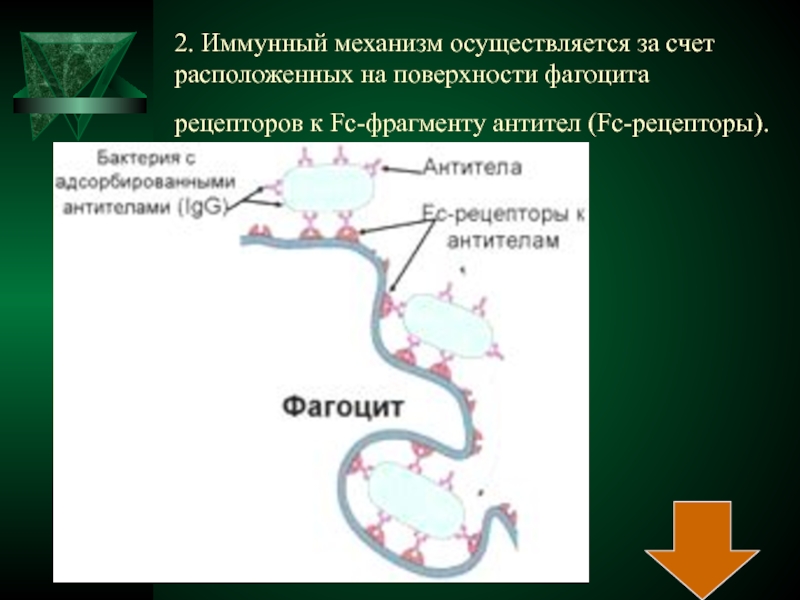 2. Иммунный механизм осуществляется за счет расположенных на поверхности фагоцита

рецепторов к Fc-фрагменту антител (Fc-рецепторы).

Бактерия с адсорбированными антителами (IgG)

Антитела

Fc-рецепторы к антителам

Фагоцит